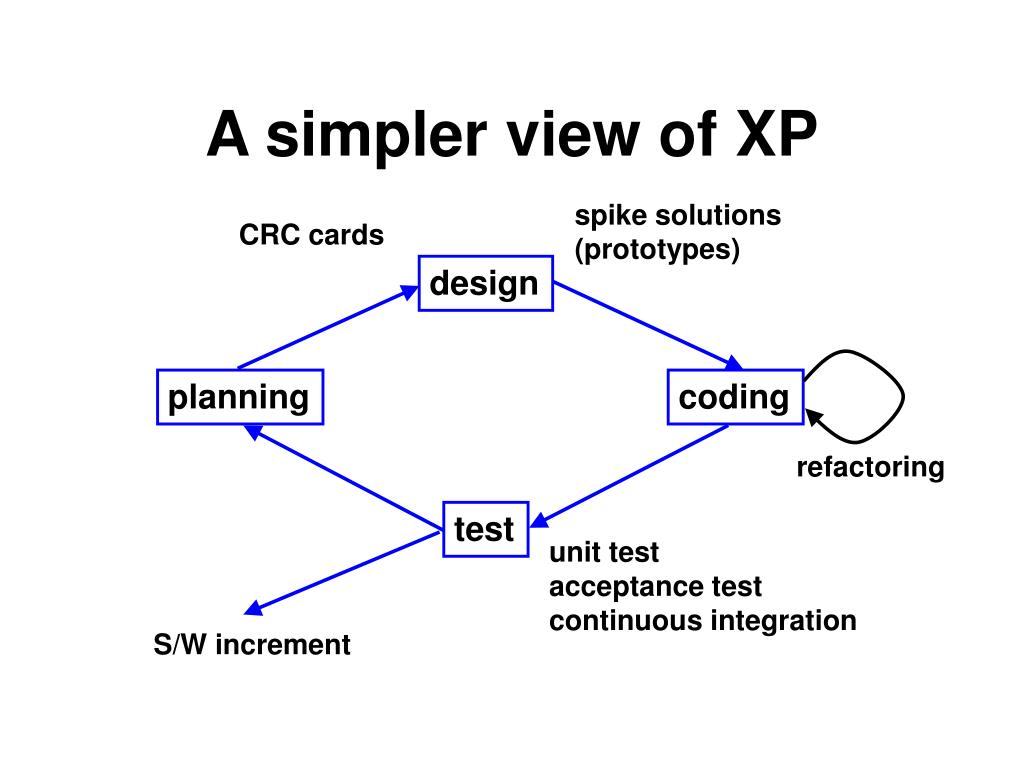 A simpler view of XP

CRC cards

spike solutions
(prototypes)

design

planning

coding

refactoring

test

unit test
acceptance test
continuous integration

S/W increment